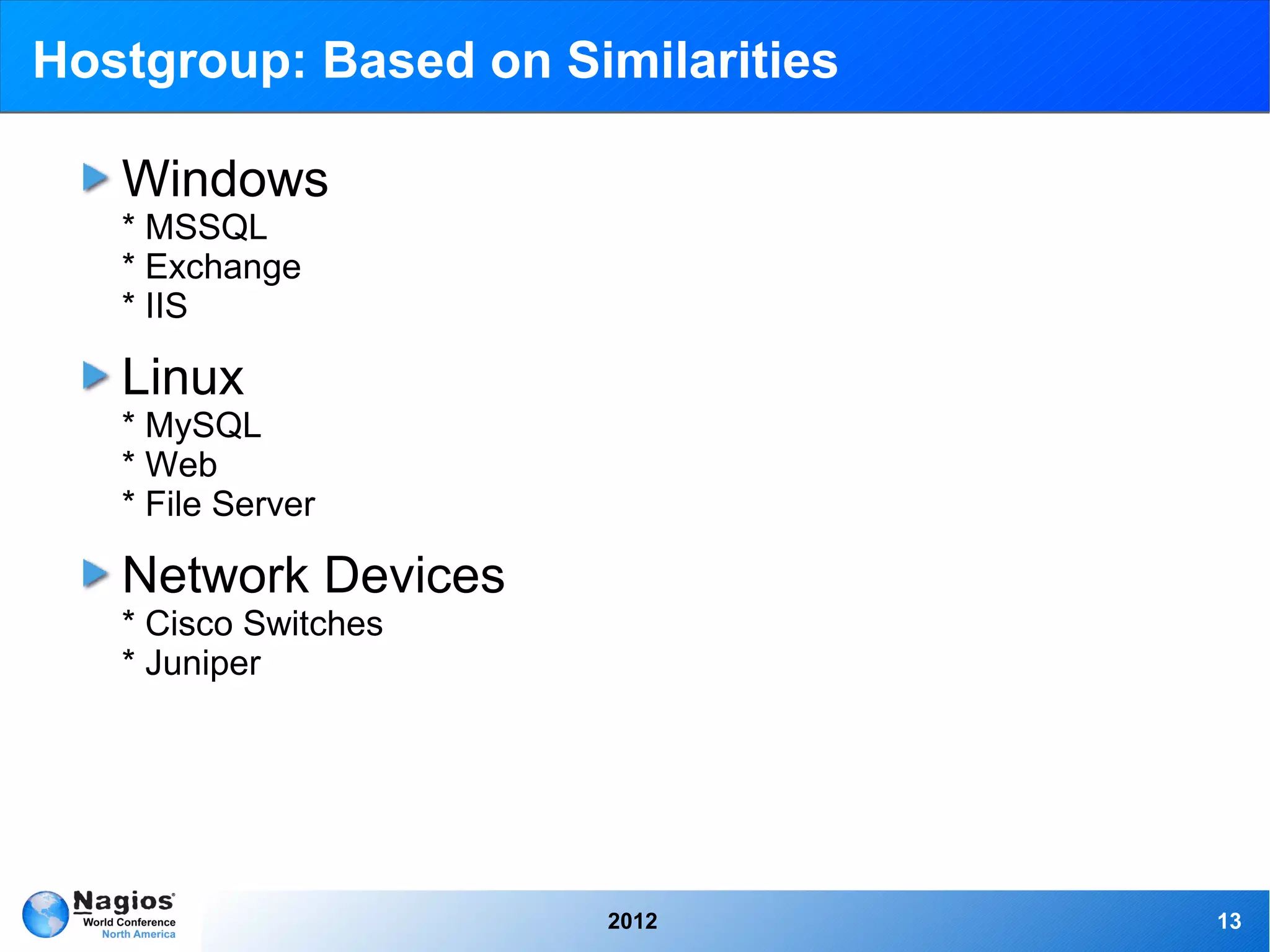 Hostgroup: Based on Similarities

Windows
* MSSQL
* Exchange
* IIS

Linux
* MySQL
* Web
* File Server

Network Devices
* Cisco Switches
* Juniper

Nagios
World Conference
North America

2012

13